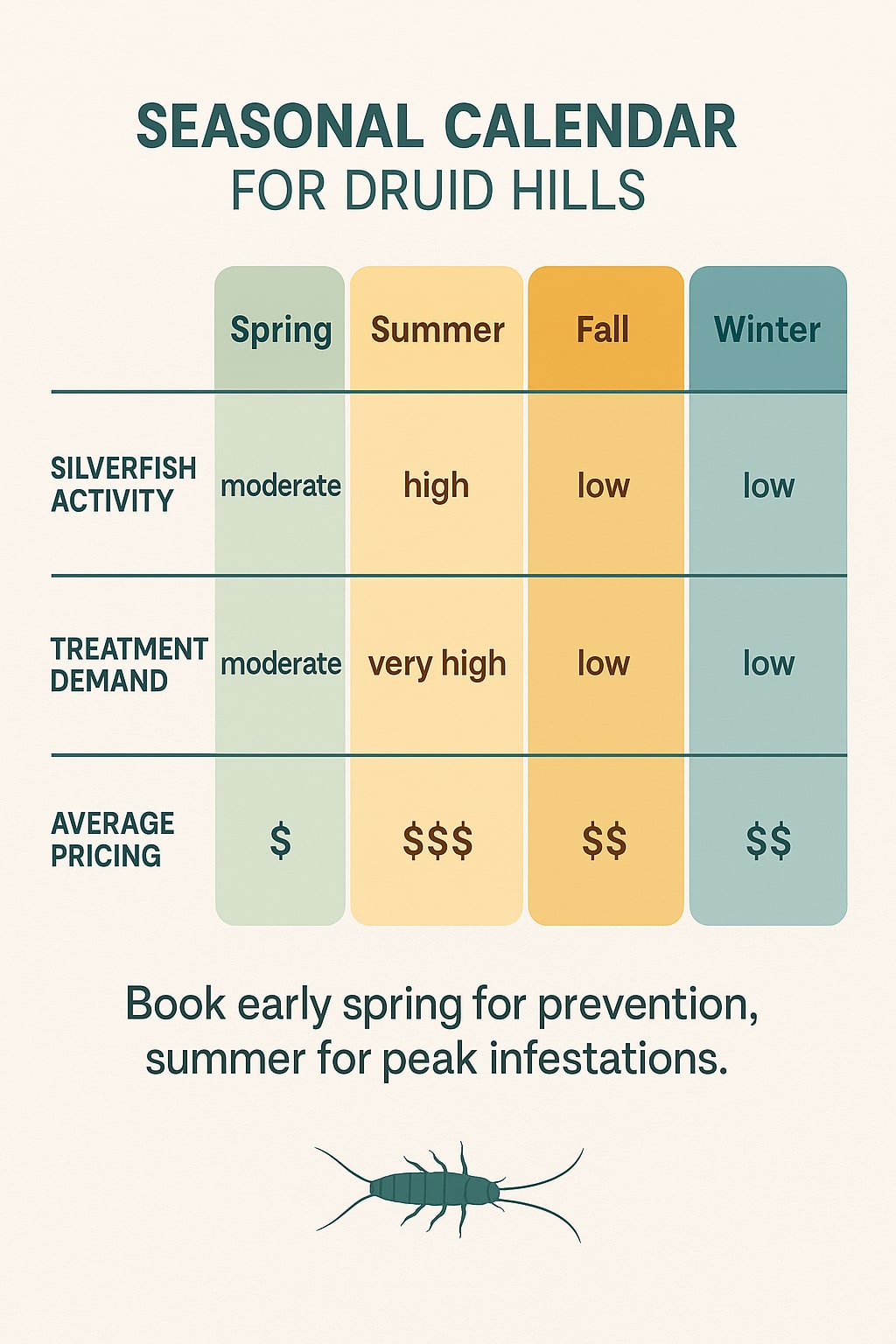 SEASONAL CALENDAR
FOR DRUID HILLS

| | Spring | Summer | Fall | Winter |
|---|---|---|---|---|
| SILVERFISH ACTIVITY | moderate | high | low | low |
| TREATMENT DEMAND | moderate | very high | low | low |
| AVERAGE PRICING | \$ | \$\$\$ | \$\$ | \$\$ |

Book early spring for prevention, summer for peak infestations.